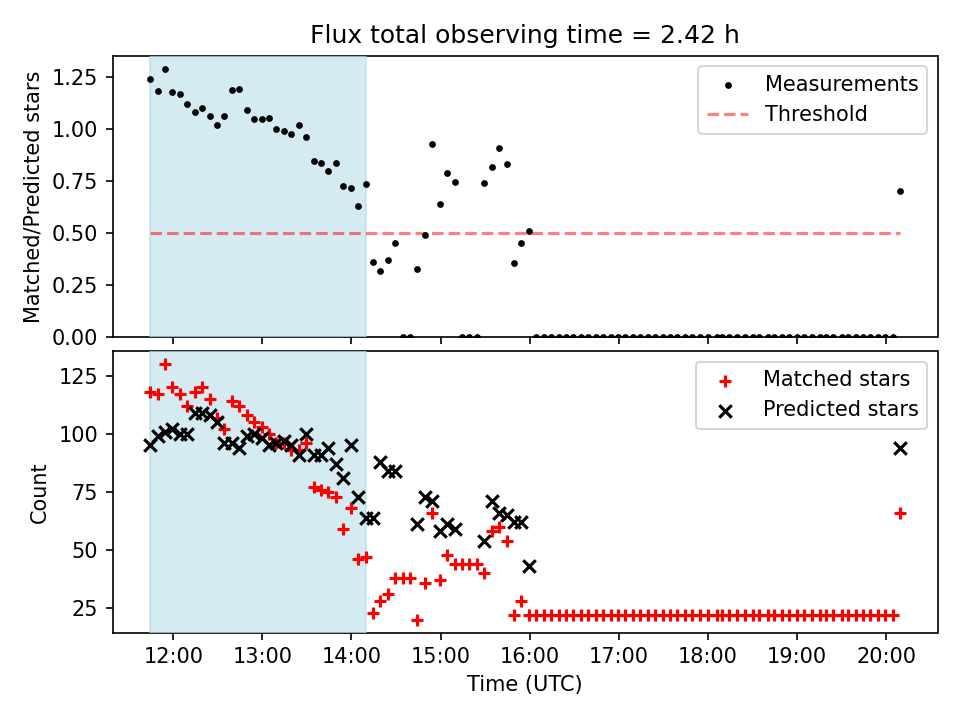 Flux total observing time = 2.42 h

Matched/Predicted stars

1.25
1.00
0.75
0.50
0.25
0.00

Measurements
Threshold

Count

125
100
75
50
25

Matched stars
Predicted stars

12:00
13:00
14:00
15:00
16:00
17:00
18:00
19:00
20:00

Time (UTC)